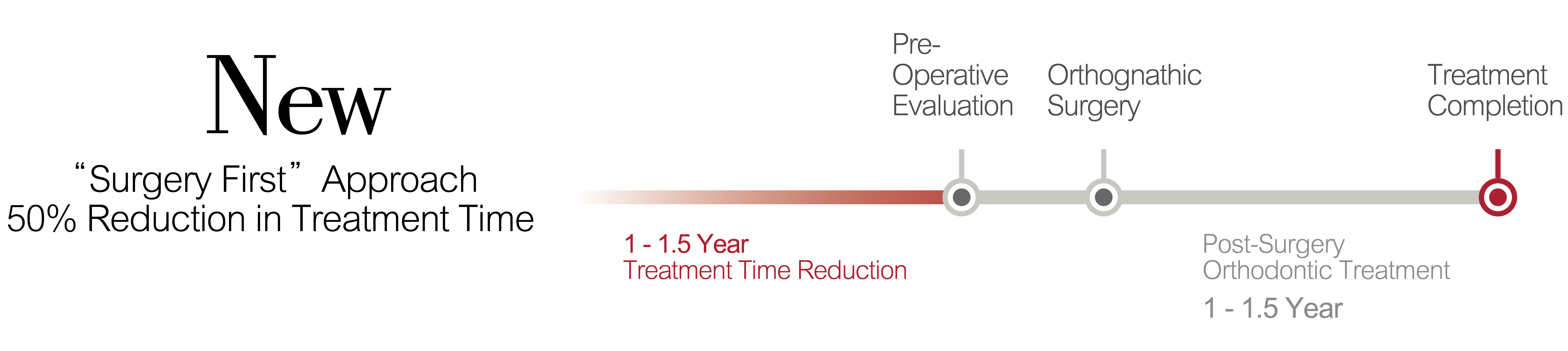 New

“Surgery First” Approach
50% Reduction in Treatment Time

Pre-Operative Evaluation

Orthognathic Surgery

Treatment Completion

1 - 1.5 Year
Treatment Time Reduction

Post-Surgery Orthodontic Treatment

1 - 1.5 Year